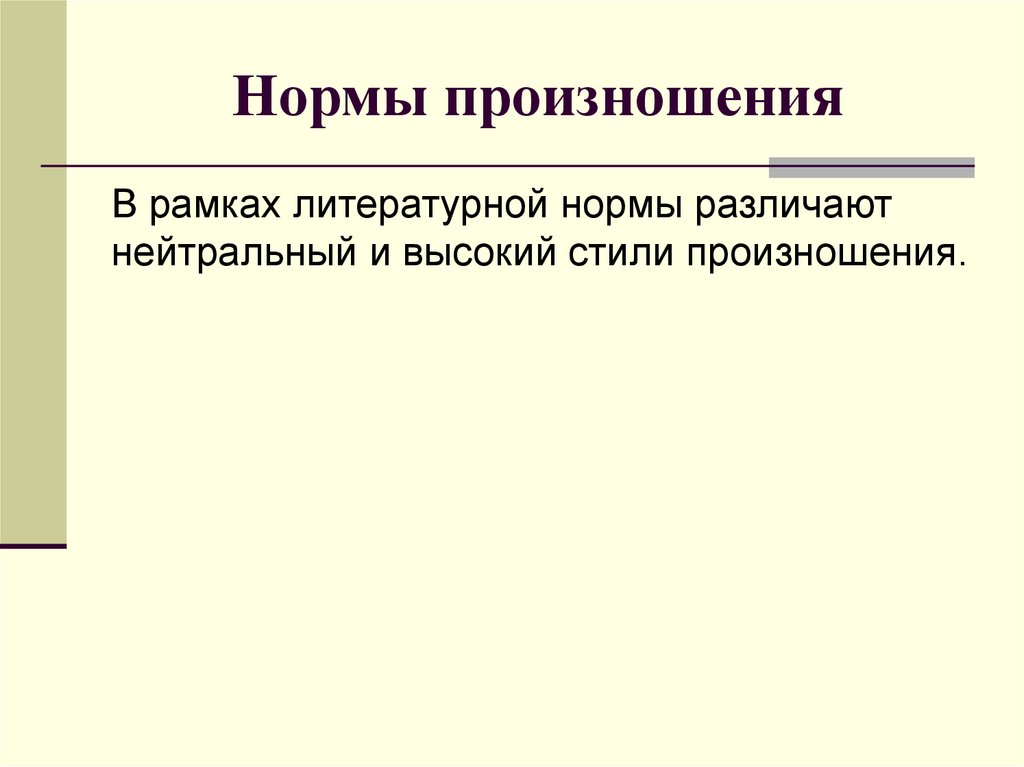 Нормы произношения

В рамках литературной нормы различают нейтральный и высокий стили произношения.